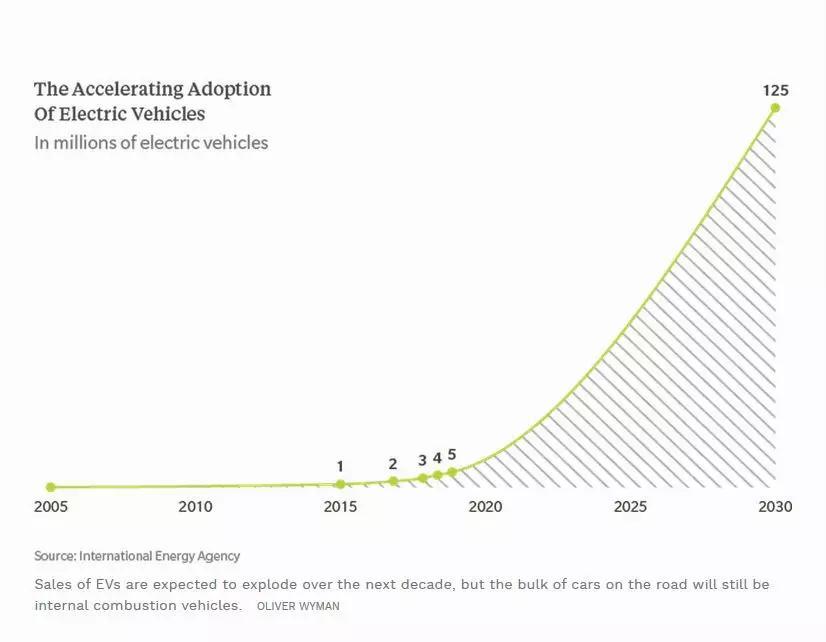 The Accelerating Adoption
Of Electric Vehicles
In millions of electric vehicles

125

1
2
3
4
5

2005
2010
2015
2020
2025
2030

Source: International Energy Agency

Sales of EVs are expected to explode over the next decade, but the bulk of cars on the road will still be internal combustion vehicles. OLIVER WYMAN